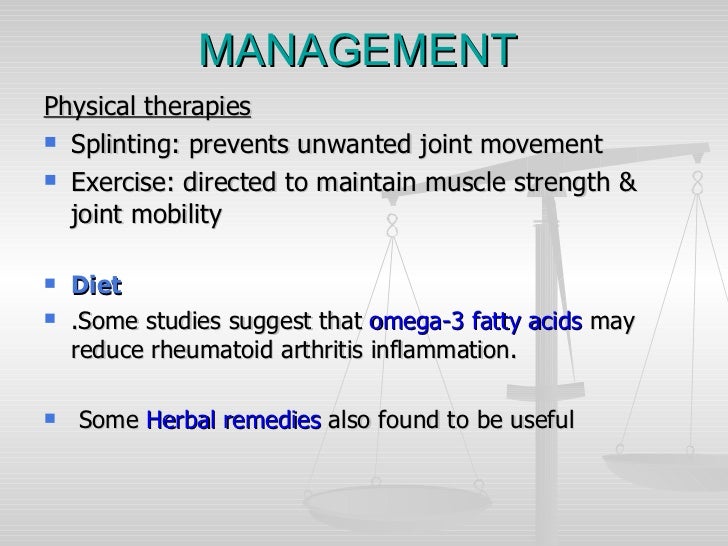 MANAGEMENT

Physical therapies

- Splinting: prevents unwanted joint movement
- Exercise: directed to maintain muscle strength & joint mobility

- Diet
- .Some studies suggest that omega-3 fatty acids may reduce rheumatoid arthritis inflammation.

- Some Herbal remedies also found to be useful